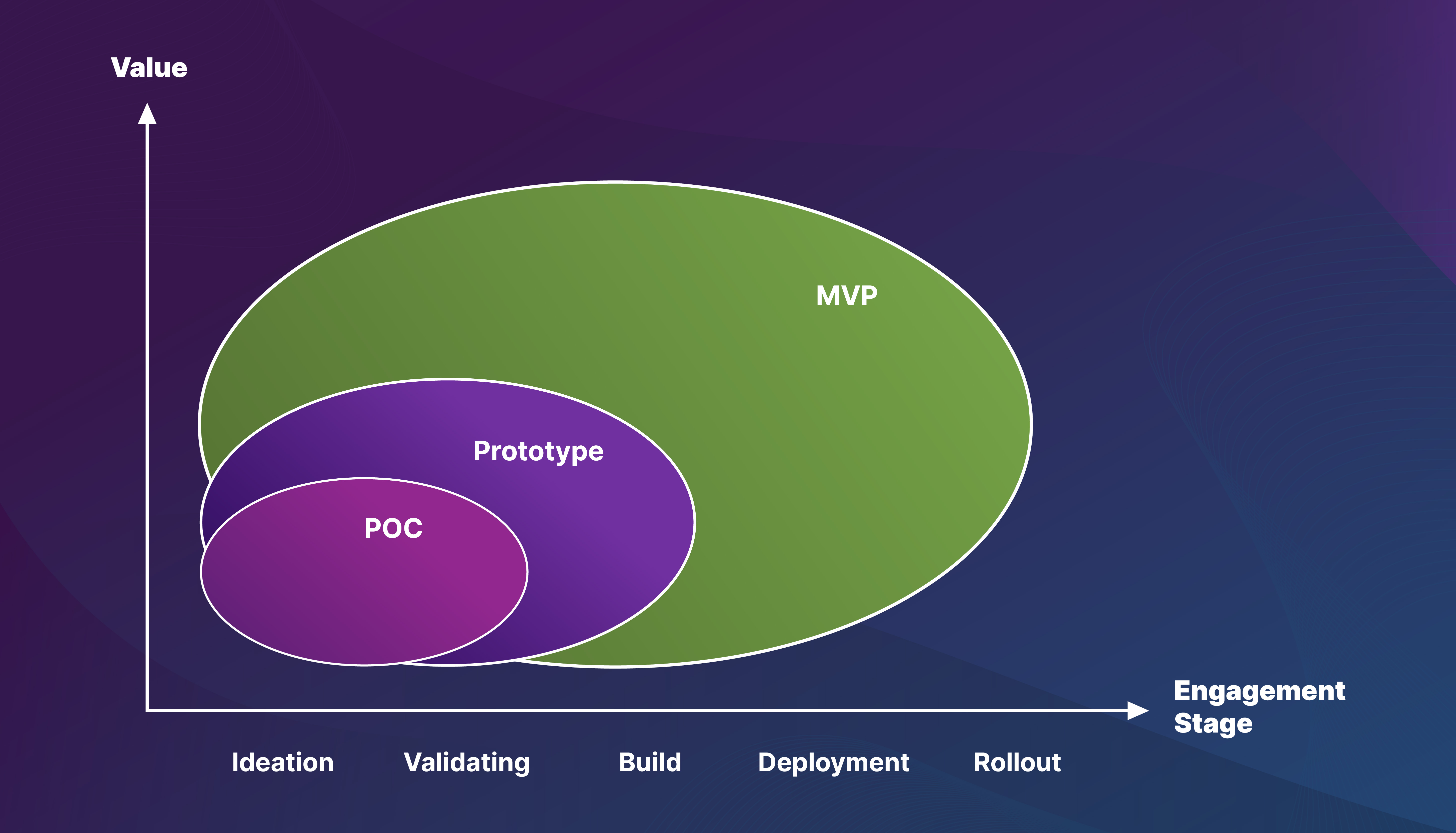 Value

MVP

Prototype

POC

Engagement Stage

Ideation Validating Build Deployment Rollout